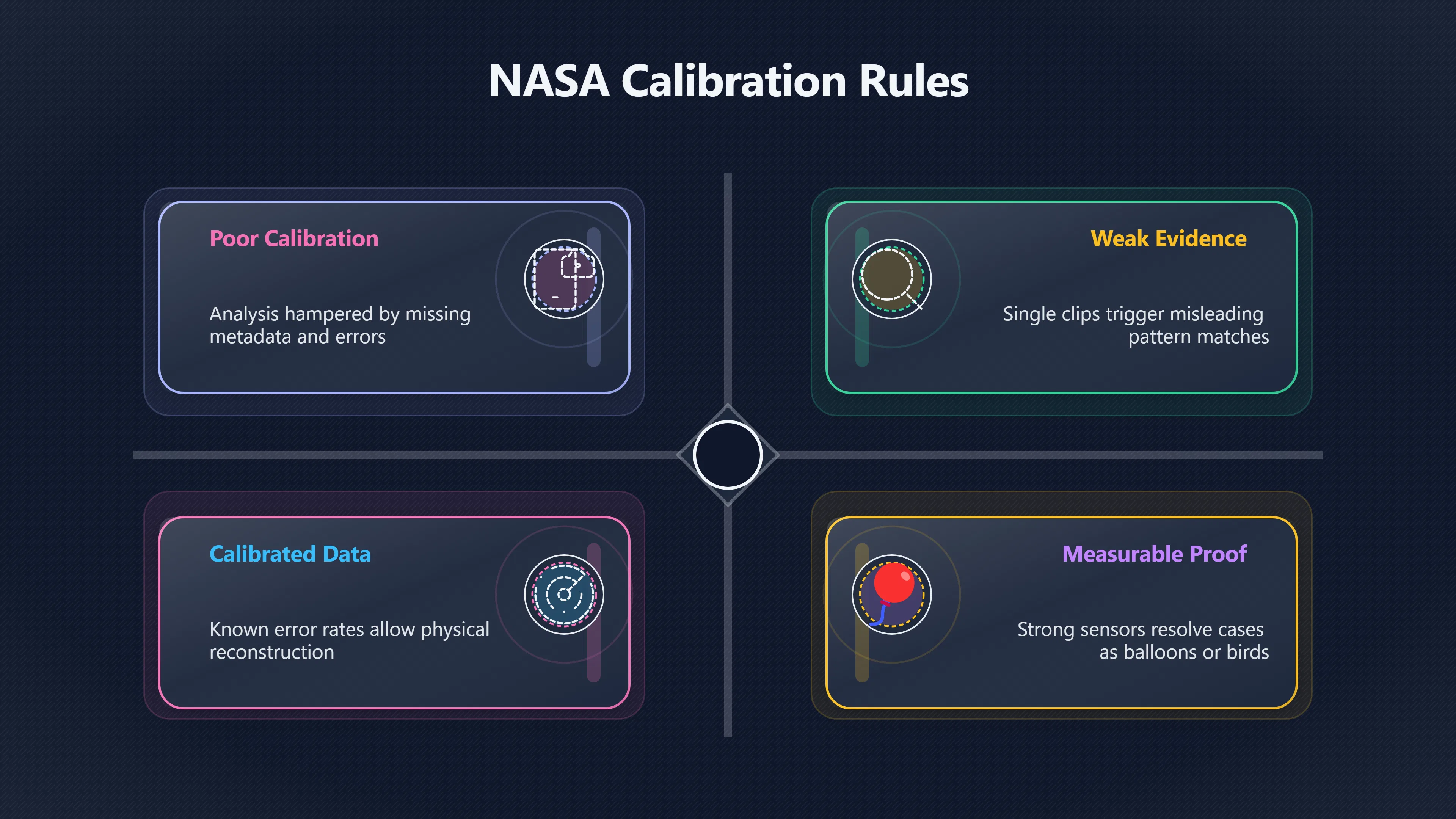 NASA Calibration Rules

Poor Calibration

Analysis hampered by missing metadata and errors

Weak Evidence

Single clips trigger misleading pattern matches

Calibrated Data

Known error rates allow physical reconstruction

Measurable Proof

Strong sensors resolve cases as balloons or birds